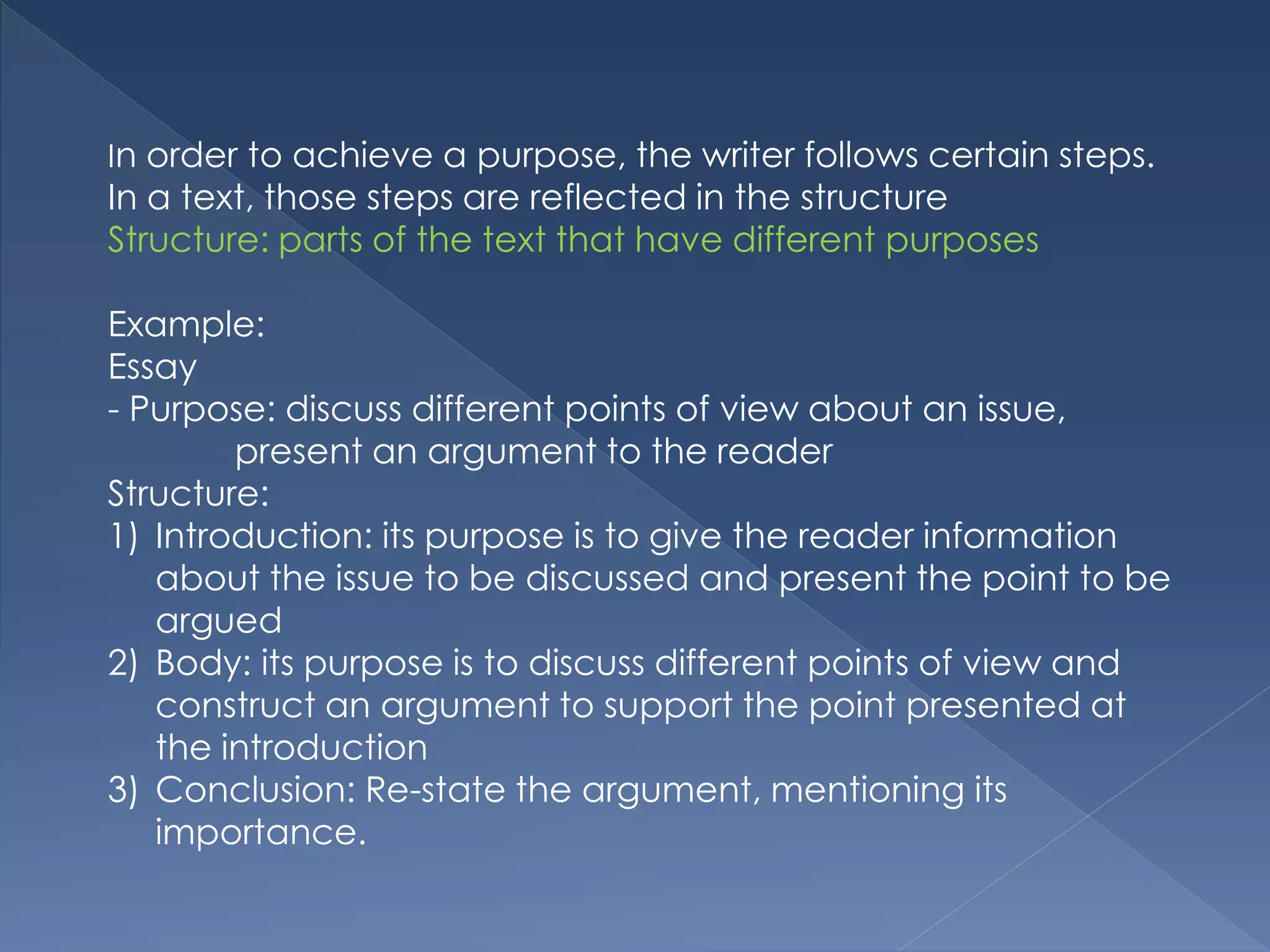 In order to achieve a purpose, the writer follows certain steps.
In a text, those steps are reflected in the structure
Structure: parts of the text that have different purposes

Example:
Essay
- Purpose: discuss different points of view about an issue, present an argument to the reader
Structure:
1) Introduction: its purpose is to give the reader information about the issue to be discussed and present the point to be argued
2) Body: its purpose is to discuss different points of view and construct an argument to support the point presented at the introduction
3) Conclusion: Re-state the argument, mentioning its importance.